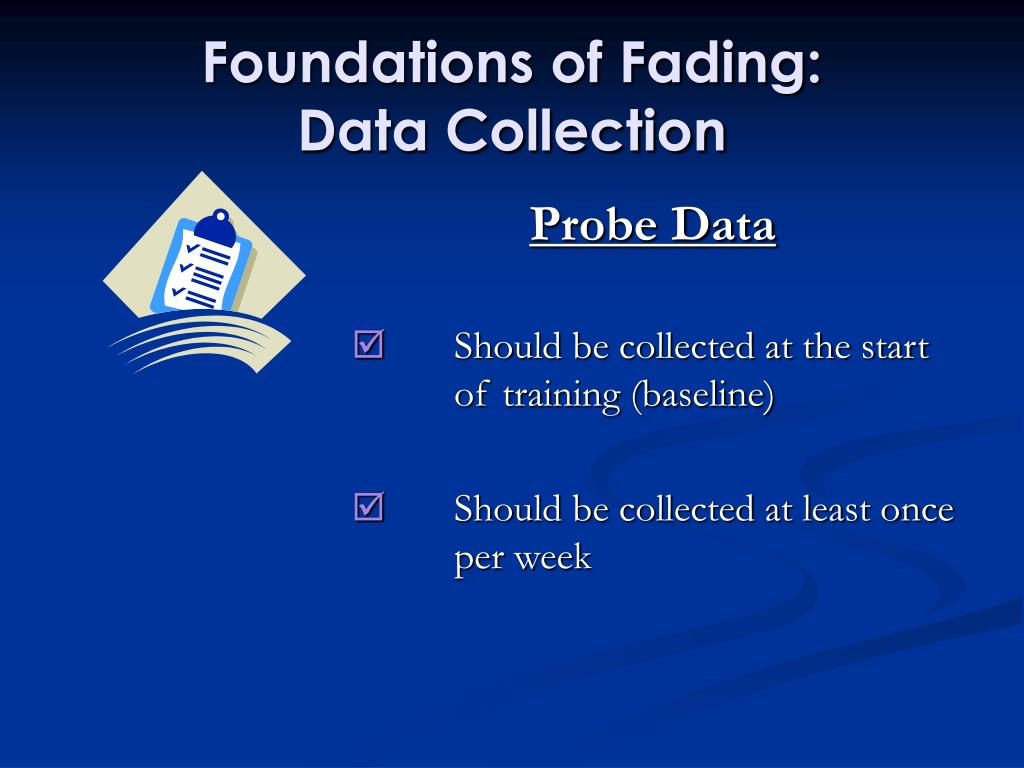 Foundations of Fading:
Data Collection

Probe Data

☑ Should be collected at the start of training (baseline)

☑ Should be collected at least once per week